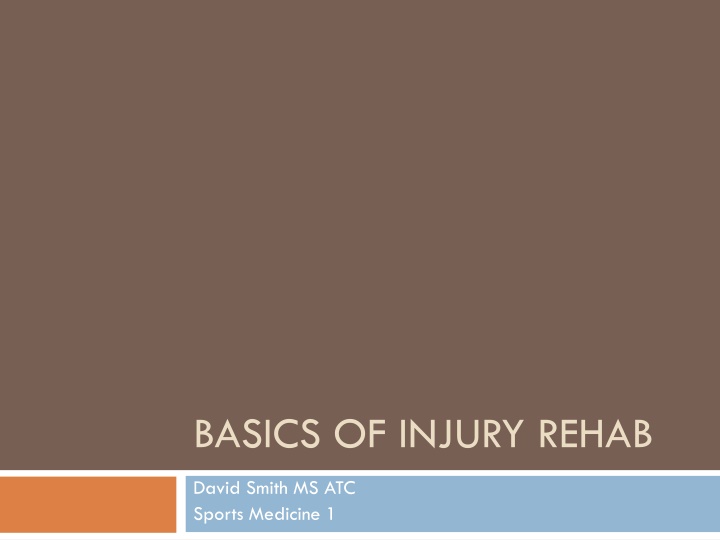 BASICS OF INJURY REHAB

David Smith MS ATC
Sports Medicine 1